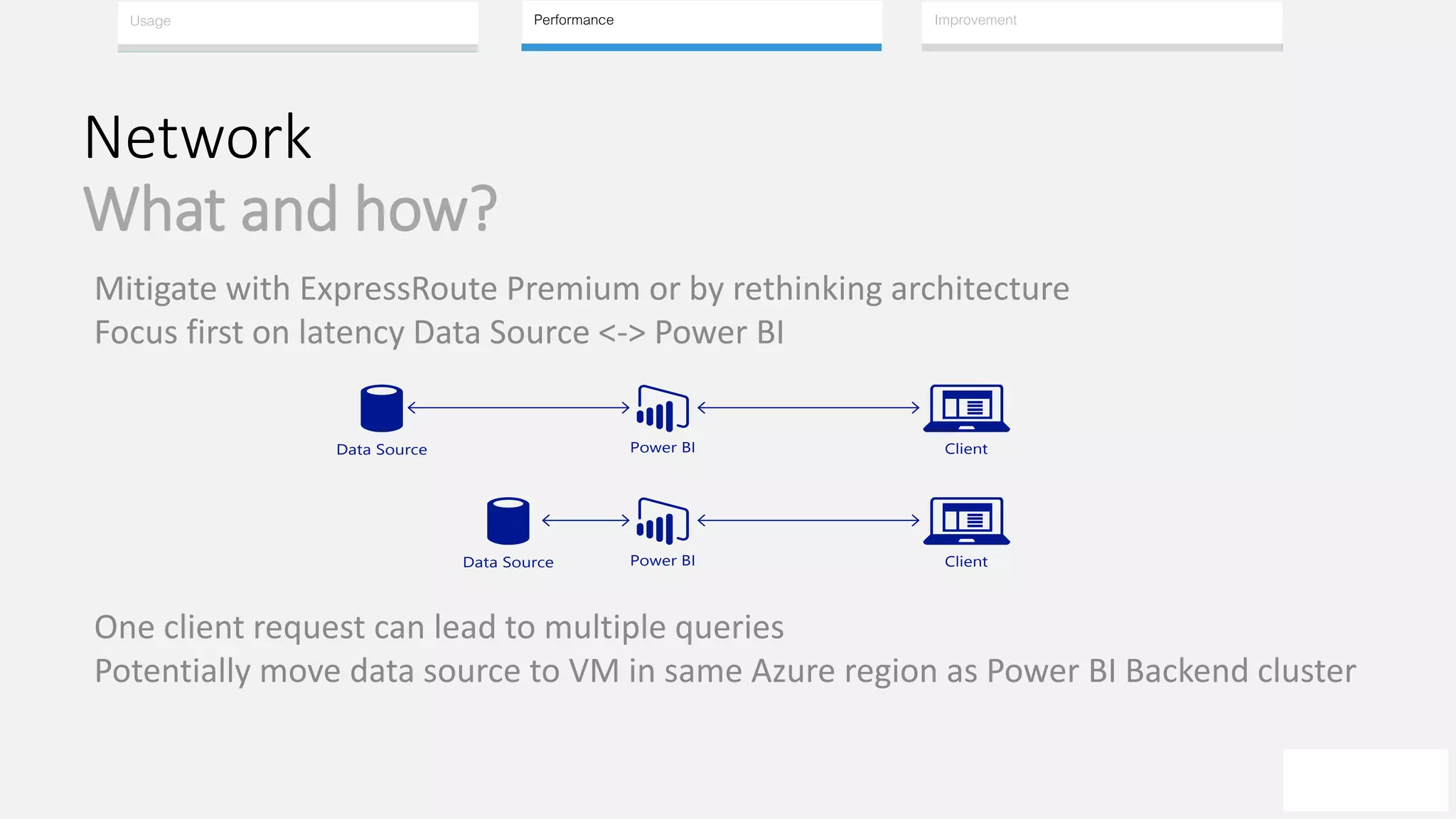 Usage

Performance

Improvement

Network
What and how?

Mitigate with ExpressRoute Premium or by rethinking architecture
Focus first on latency Data Source <-> Power BI

Data Source
Power BI
Client

Data Source
Power BI
Client

One client request can lead to multiple queries
Potentially move data source to VM in same Azure region as Power BI Backend cluster